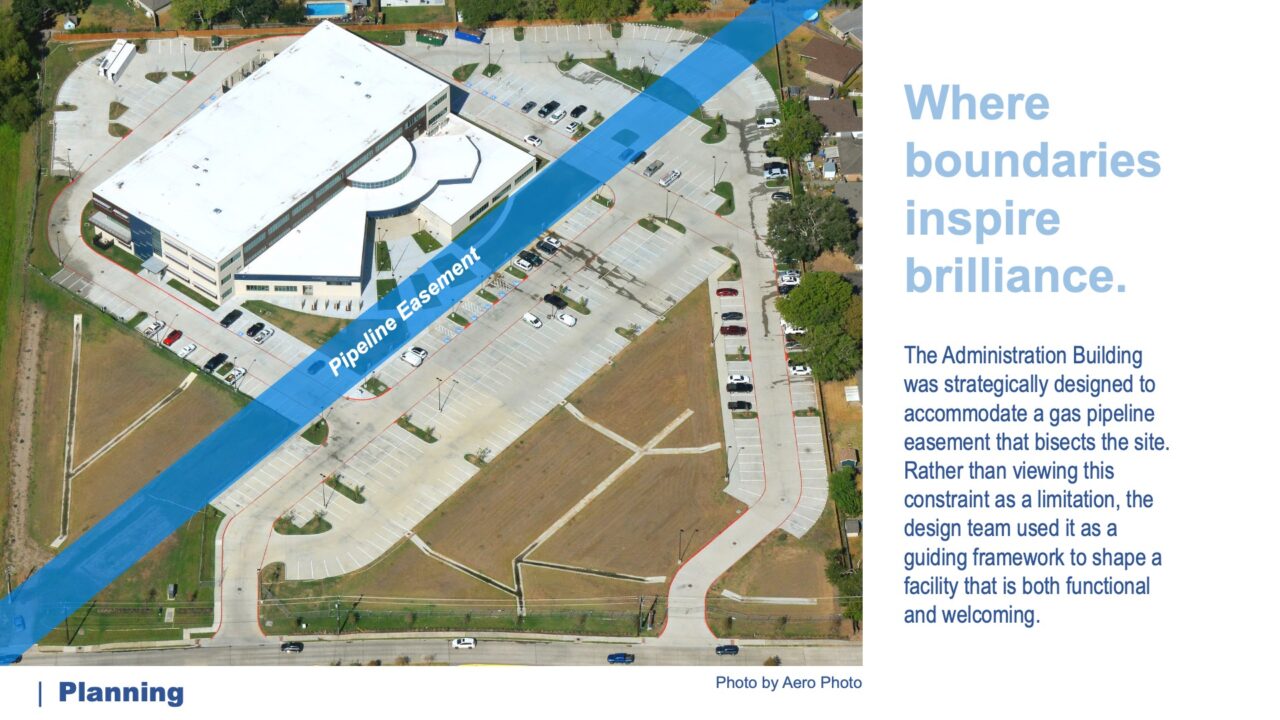 Pipeline Easement

Where boundaries inspire brilliance.

The Administration Building was strategically designed to accommodate a gas pipeline easement that bisects the site. Rather than viewing this constraint as a limitation, the design team used it as a guiding framework to shape a facility that is both functional and welcoming.

| Planning

Photo by Aero Photo